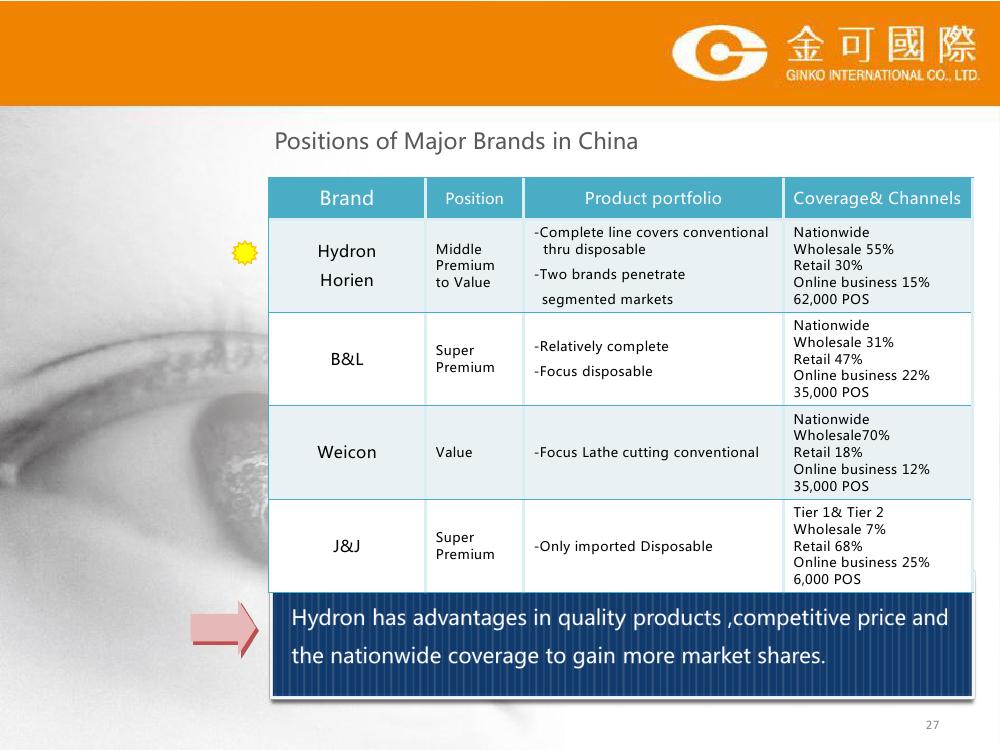 金可國際
GINKO INTERNATIONAL CO., LTD.

Positions of Major Brands in China

| Brand | Position | Product portfolio | Coverage& Channels |
|---|---|---|---|
| Hydron Horien | Middle Premium to Value | -Complete line covers conventional thru disposable -Two brands penetrate segmented markets | Nationwide Wholesale 55% Retail 30% Online business 15% 62,000 POS |
| B&L | Super Premium | -Relatively complete -Focus disposable | Nationwide Wholesale 31% Retail 47% Online business 22% 35,000 POS |
| Weicon | Value | -Focus Lathe cutting conventional | Nationwide Wholesale70% Retail 18% Online business 12% 35,000 POS |
| J&J | Super Premium | -Only imported Disposable | Tier 1& Tier 2 Wholesale 7% Retail 68% Online business 25% 6,000 POS |

Hydron has advantages in quality products ,competitive price and the nationwide coverage to gain more market shares.

27